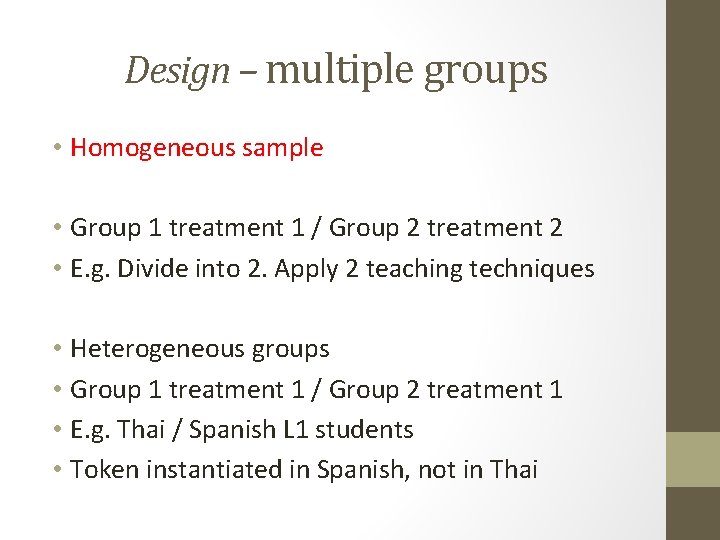 Design – multiple groups

• Homogeneous sample

• Group 1 treatment 1 / Group 2 treatment 2
• E.g. Divide into 2. Apply 2 teaching techniques

• Heterogeneous groups
• Group 1 treatment 1 / Group 2 treatment 1
• E.g. Thai / Spanish L1 students
• Token instantiated in Spanish, not in Thai